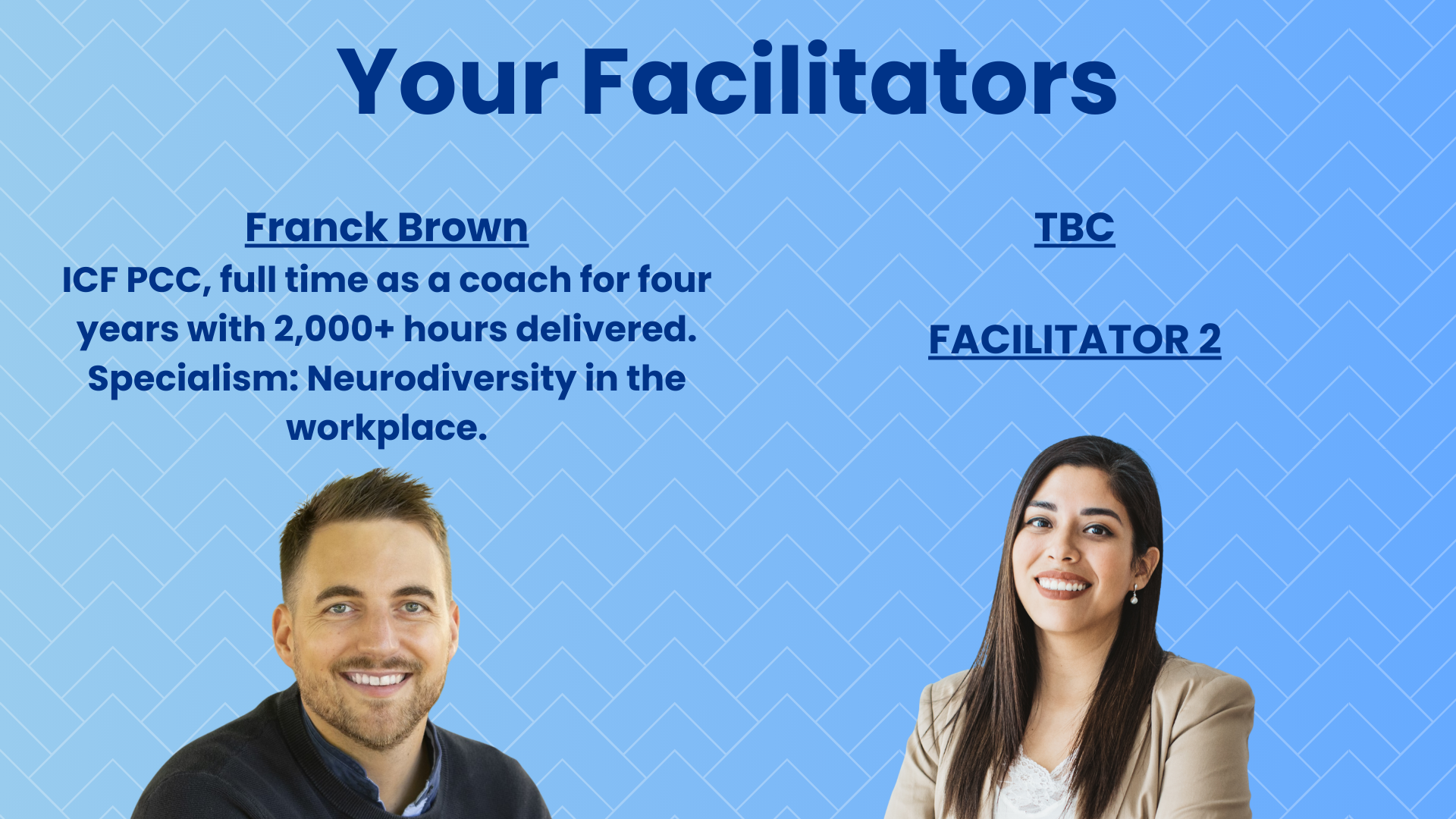 Your Facilitators

Franck Brown

ICF PCC, full time as a coach for four years with 2,000+ hours delivered. Specialism: Neurodiversity in the workplace.

TBC

FACILITATOR 2